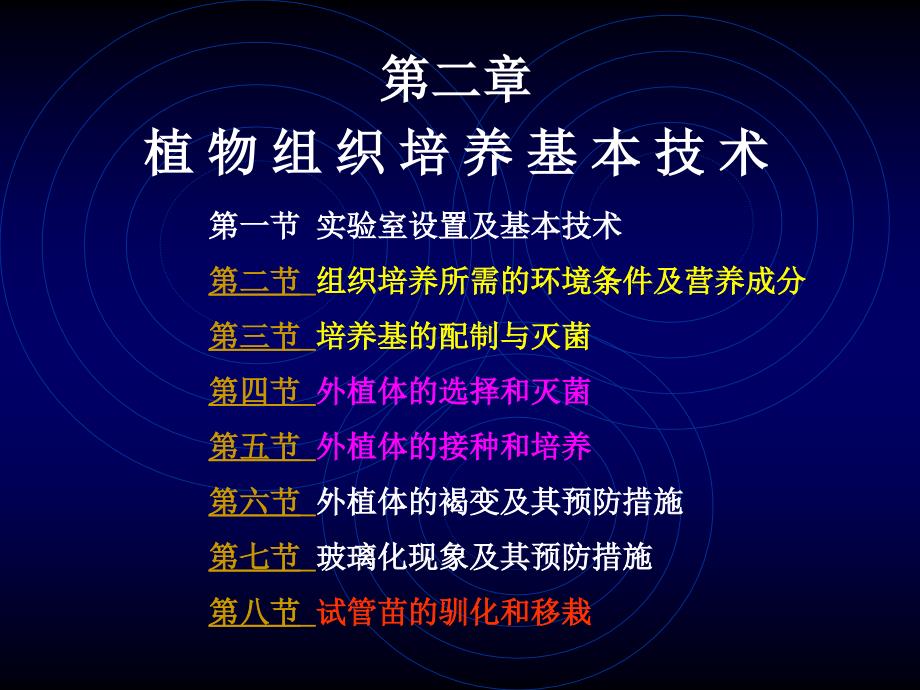 第二章
植物组织培养基本技术

第一节 实验室设置及基本技术

第二节 组织培养所需的环境条件及营养成分

第三节 培养基的配制与灭菌

第四节 外植体的选择和灭菌

第五节 外植体的接种和培养

第六节 外植体的褐变及其预防措施

第七节 玻璃化现象及其预防措施

第八节 试管苗的驯化和移栽